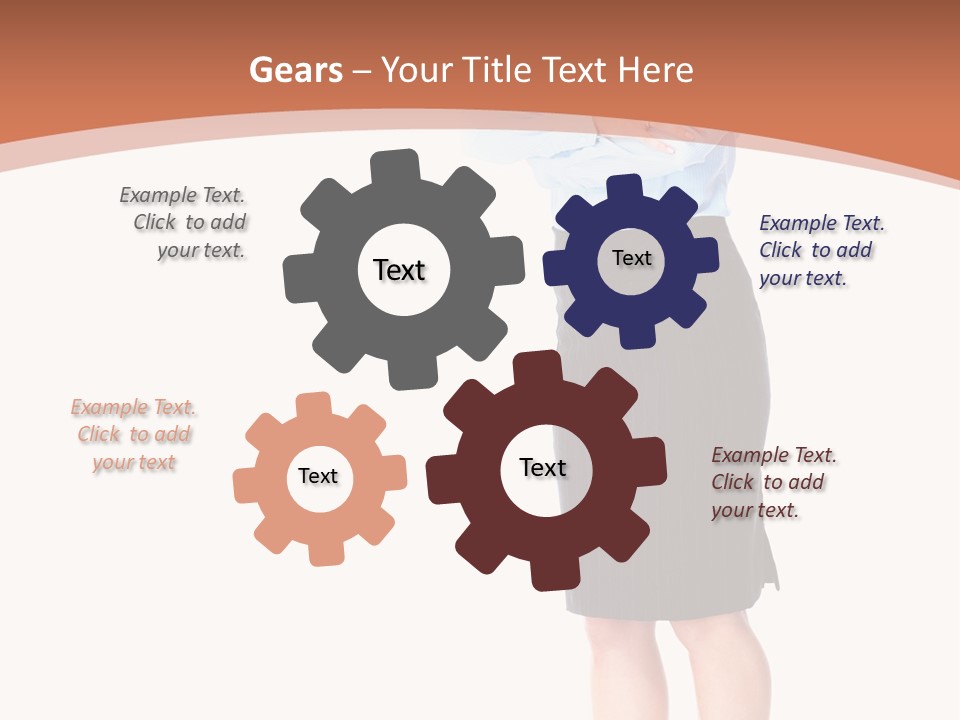 Gears – Your Title Text Here

Example Text. Click to add your text.

Text

Text

Example Text. Click to add your text.

Example Text. Click to add your text

Text

Text

Example Text. Click to add your text.